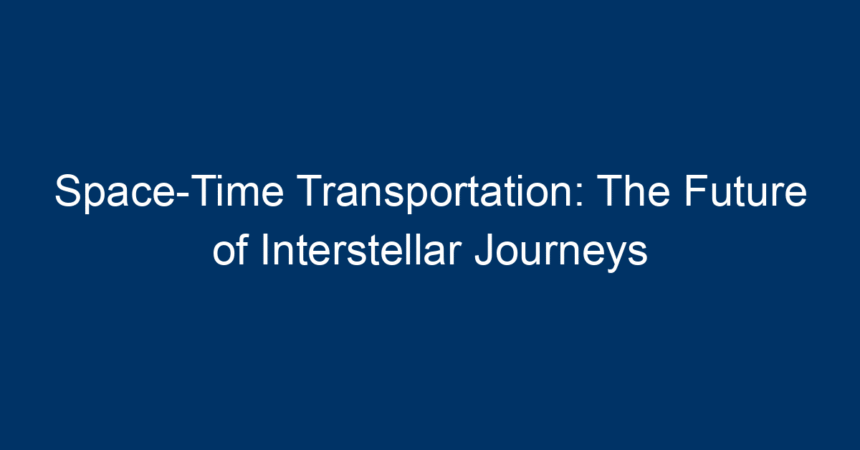 Space-Time Transportation: The Future of Interstellar Journeys